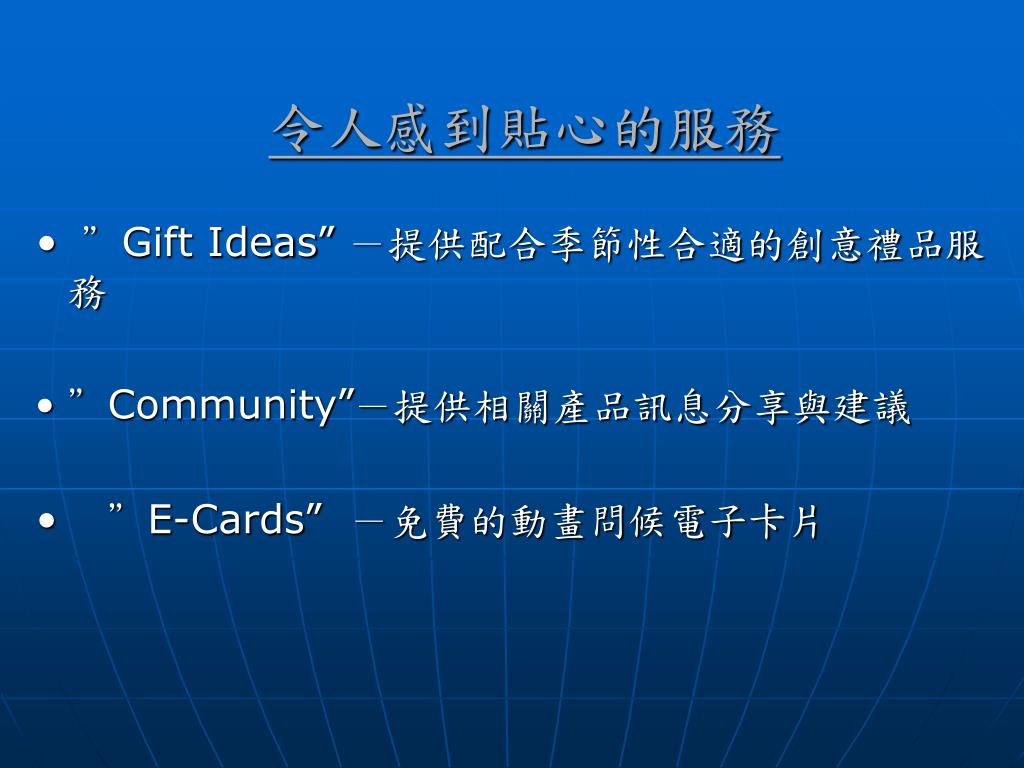 令人感到貼心的服務

• ”Gift Ideas”－提供配合季節性合適的創意禮品服務

• ”Community”－提供相關產品訊息分享與建議

• ”E-Cards” －免費的動畫問候電子卡片